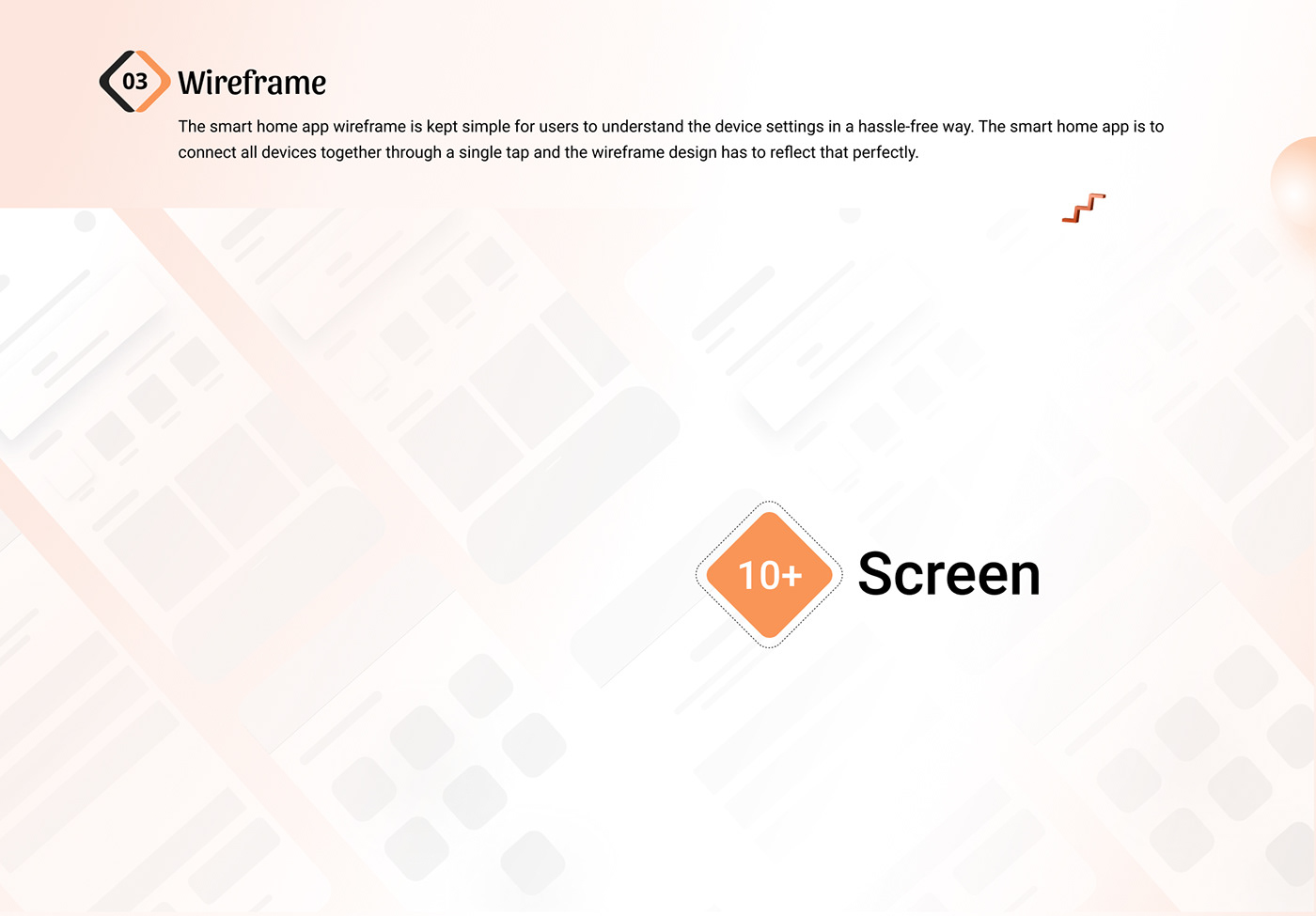 03 Wireframe

The smart home app wireframe is kept simple for users to understand the device settings in a hassle-free way. The smart home app is to connect all devices together through a single tap and the wireframe design has to reflect that perfectly.

10+ Screen